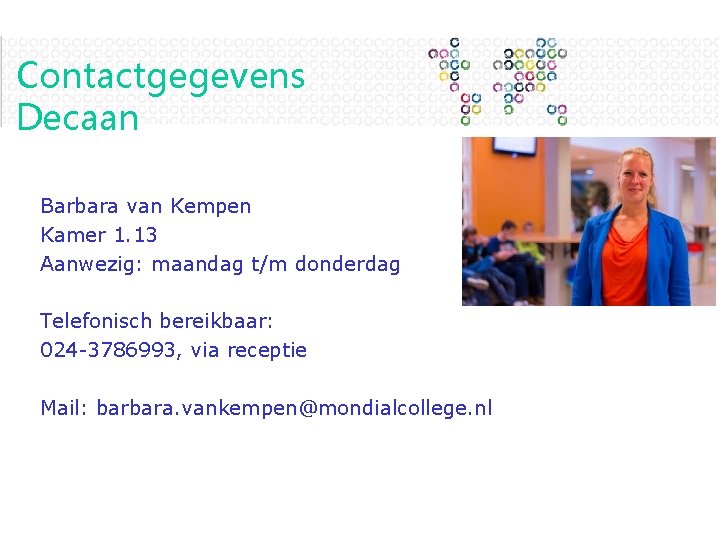 Contactgegevens Decaan

Barbara van Kempen
Kamer 1.13
Aanwezig: maandag t/m donderdag

Telefonisch bereikbaar:
024-3786993, via receptie

Mail: barbara.vankempen@mondialcollege.nl